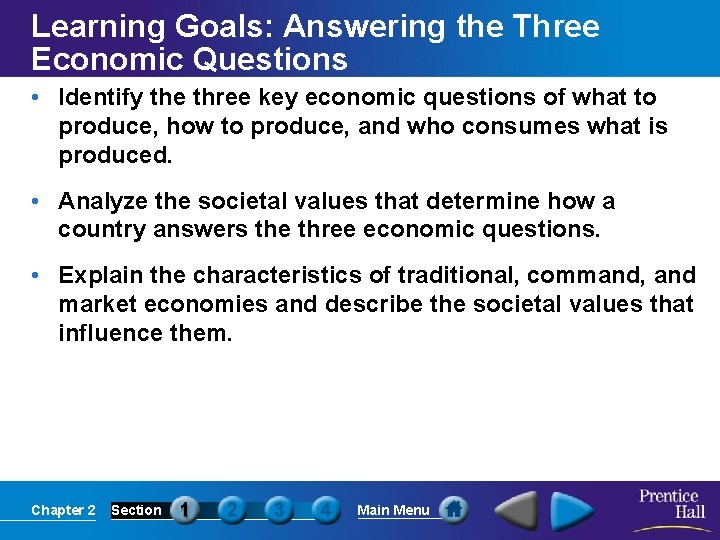 Learning Goals: Answering the Three Economic Questions

• Identify the three key economic questions of what to produce, how to produce, and who consumes what is produced.

• Analyze the societal values that determine how a country answers the three economic questions.

• Explain the characteristics of traditional, command, and market economies and describe the societal values that influence them.

Chapter 2 Section 1 2 3 4 Main Menu

Prentice Hall